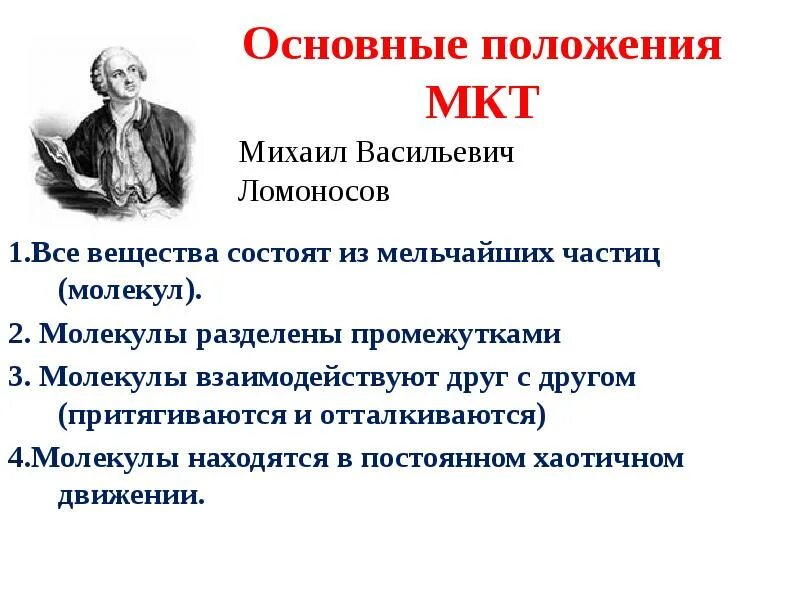 Основные положения МКТ

Михаил Васильевич Ломоносов

1.Все вещества состоят из мельчайших частиц (молекул).

2. Молекулы разделены промежутками

3. Молекулы взаимодействуют друг с другом (притягиваются и отталкиваются)

4.Молекулы находятся в постоянном хаотичном движении.